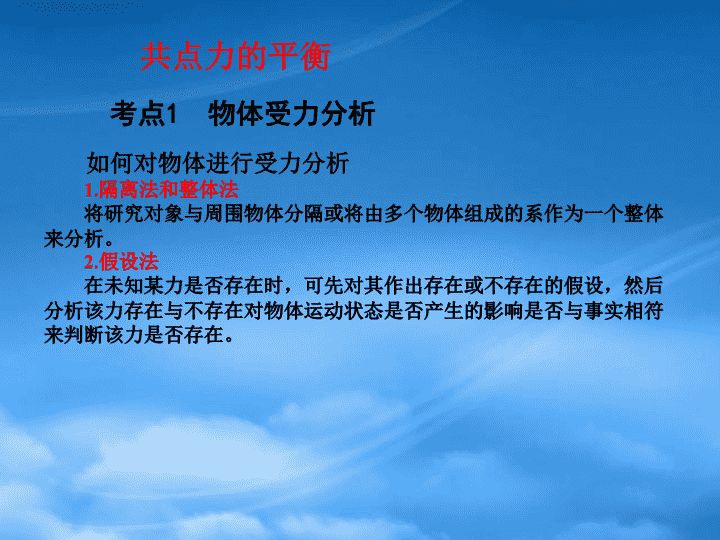 共点力的平衡

考点1　物体受力分析

如何对物体进行受力分析

1.隔离法和整体法

将研究对象与周围物体分隔或将由多个物体组成的系作为一个整体来分析。

2.假设法

在未知某力是否存在时，可先对其作出存在或不存在的假设，然后分析该力存在与不存在对物体运动状态是否产生的影响是否与事实相符来判断该力是否存在。